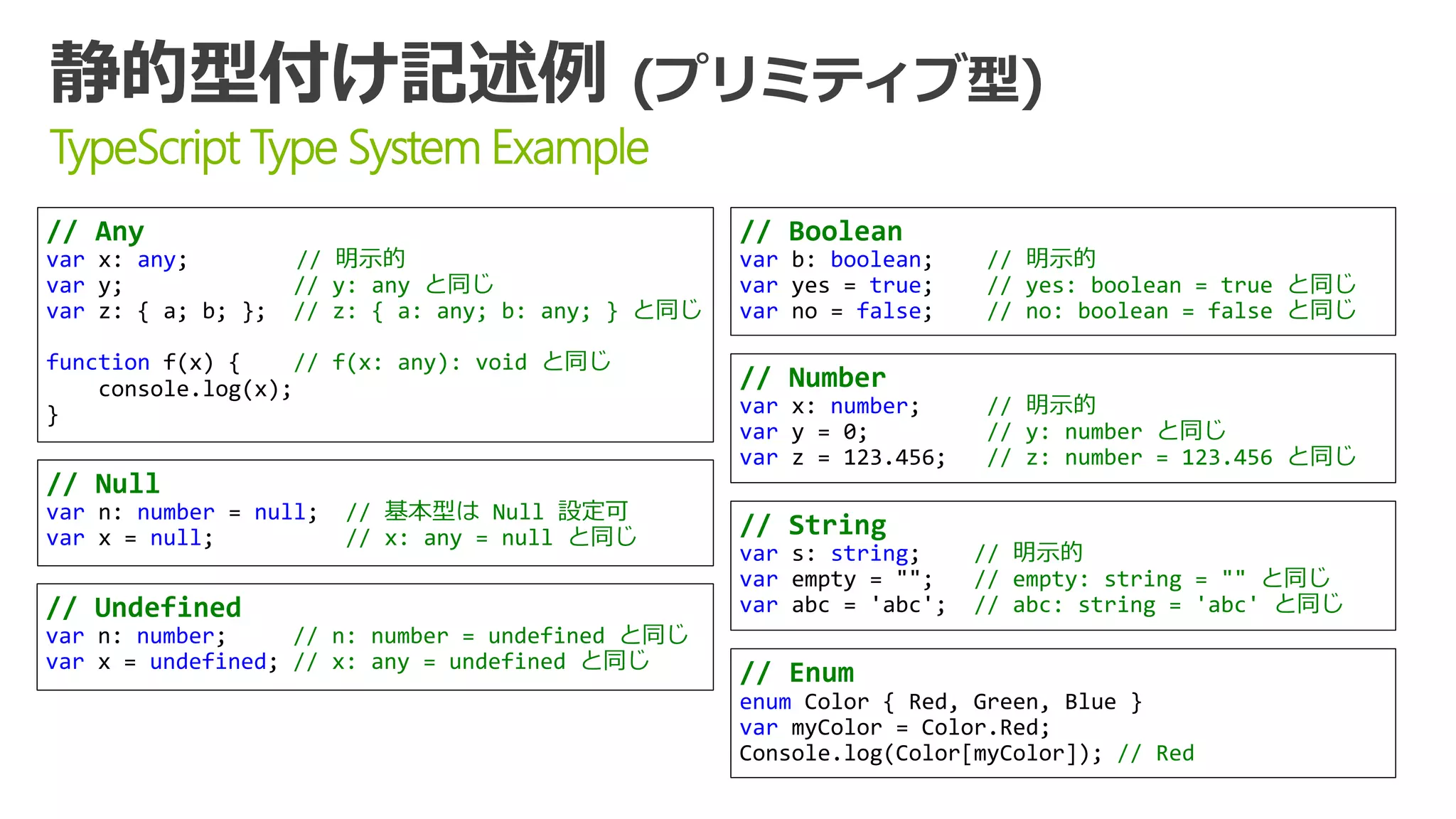 静的型付け記述例 (プリミティブ型)

TypeScript Type System Example

// Any
var x: any;          // 明示的
var y;               // y: any と同じ
var z: { a; b; };    // z: { a: any; b: any; } と同じ

function f(x) {      // f(x: any): void と同じ
    console.log(x);
}

// Null
var n: number = null;   // 基本型は Null 設定可
var x = null;           // x: any = null と同じ

// Undefined
var n: number;         // n: number = undefined と同じ
var x = undefined; // x: any = undefined と同じ

// Boolean
var b: boolean;     // 明示的
var yes = true;     // yes: boolean = true と同じ
var no = false;     // no: boolean = false と同じ

// Number
var x: number;      // 明示的
var y = 0;          // y: number と同じ
var z = 123.456;    // z: number = 123.456 と同じ

// String
var s: string;      // 明示的
var empty = "";     // empty: string = "" と同じ
var abc = 'abc';    // abc: string = 'abc' と同じ

// Enum
enum Color { Red, Green, Blue }
var myColor = Color.Red;
Console.log(Color[myColor]); // Red